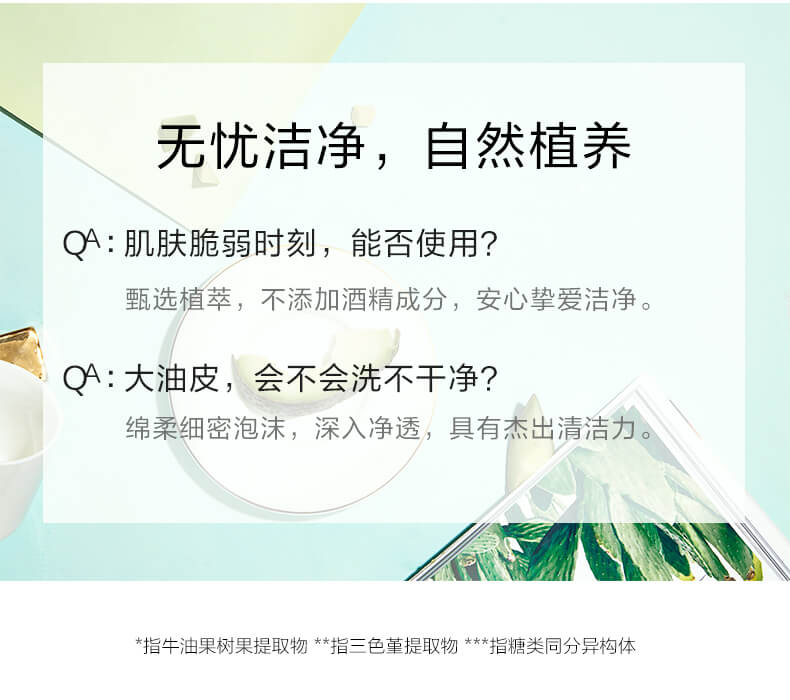 无忧洁净，自然植养

QA：肌肤脆弱时刻，能否使用？

甄选植萃，不添加酒精成分，安心挚爱洁净。

QA：大油皮，会不会洗不干净？

绵柔细密泡沫，深入净透，具有杰出清洁力。

*指牛油果树果提取物 **指三色堇提取物 ***指糖类同分异构体